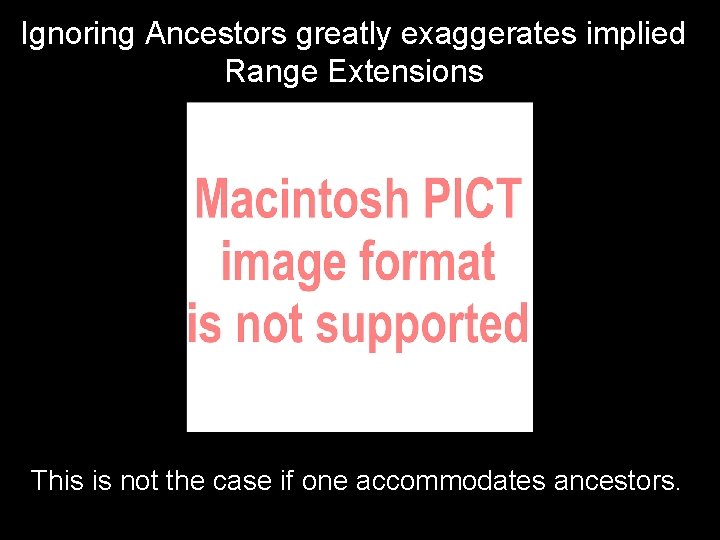 Ignoring Ancestors greatly exaggerates implied Range Extensions

Macintosh PICT image format is not supported

This is not the case if one accommodates ancestors.